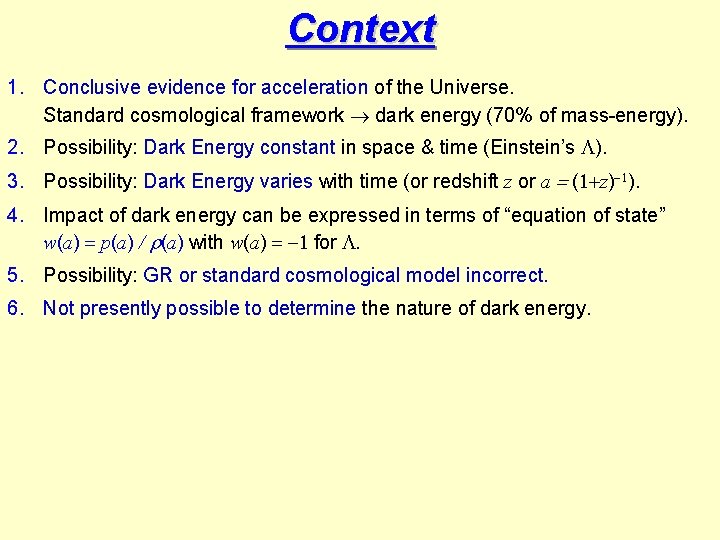 Context

1. Conclusive evidence for acceleration of the Universe. Standard cosmological framework $\rightarrow$ dark energy (70% of mass-energy).

2. Possibility: Dark Energy constant in space & time (Einstein's $\Lambda$).

3. Possibility: Dark Energy varies with time (or redshift $z$ or $a = (1+z)^{-1}$).

4. Impact of dark energy can be expressed in terms of "equation of state" $w(a) = p(a) / \rho(a)$ with $w(a) = -1$ for $\Lambda$.

5. Possibility: GR or standard cosmological model incorrect.

6. Not presently possible to determine the nature of dark energy.